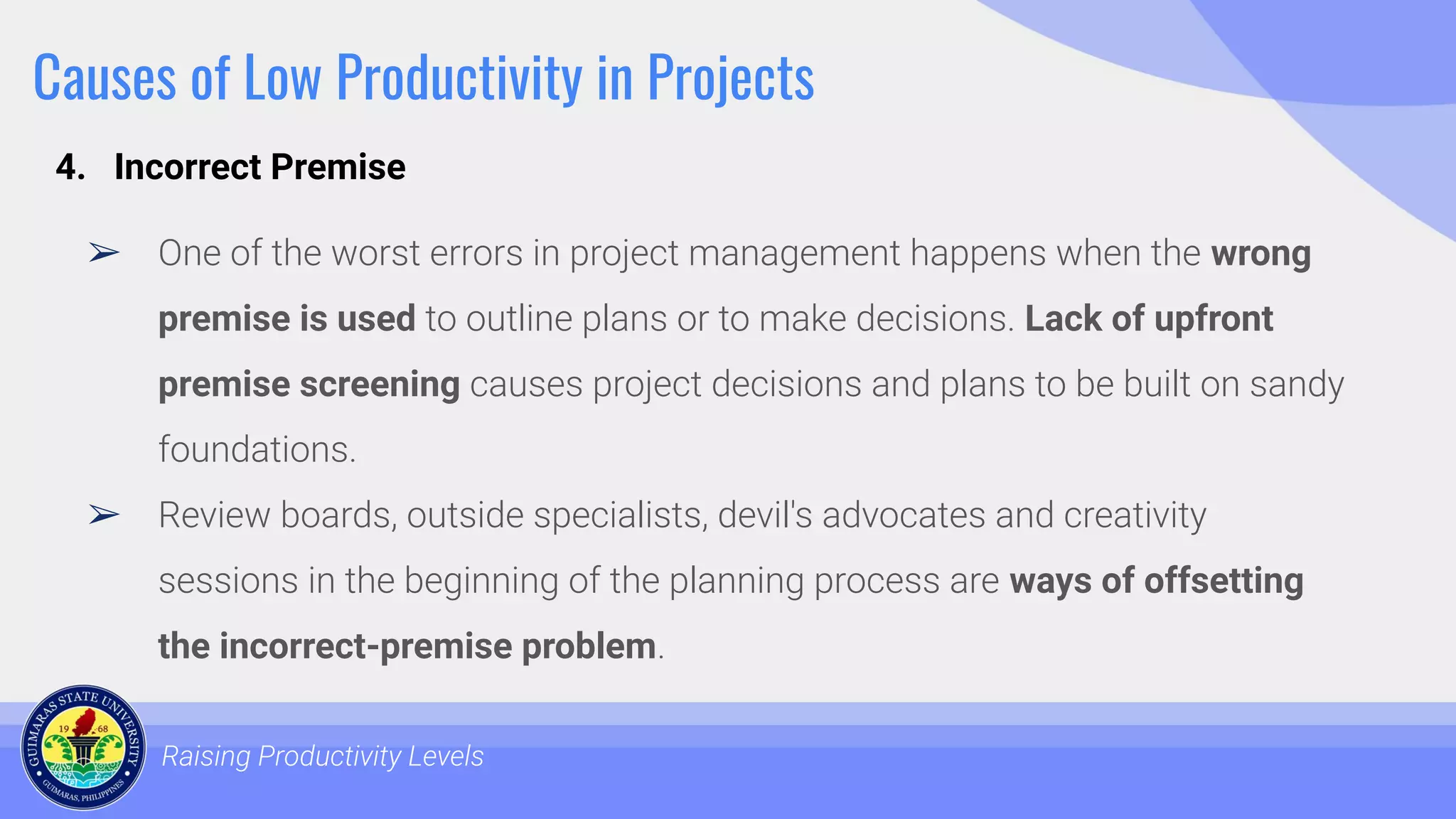 Causes of Low Productivity in Projects

4. Incorrect Premise

➢ One of the worst errors in project management happens when the wrong premise is used to outline plans or to make decisions. Lack of upfront premise screening causes project decisions and plans to be built on sandy foundations.

➢ Review boards, outside specialists, devil's advocates and creativity sessions in the beginning of the planning process are ways of offsetting the incorrect-premise problem.

GUIMARAS STATE UNIVERSITY
19 68
GUIMARAS, PHILIPPINES

Raising Productivity Levels